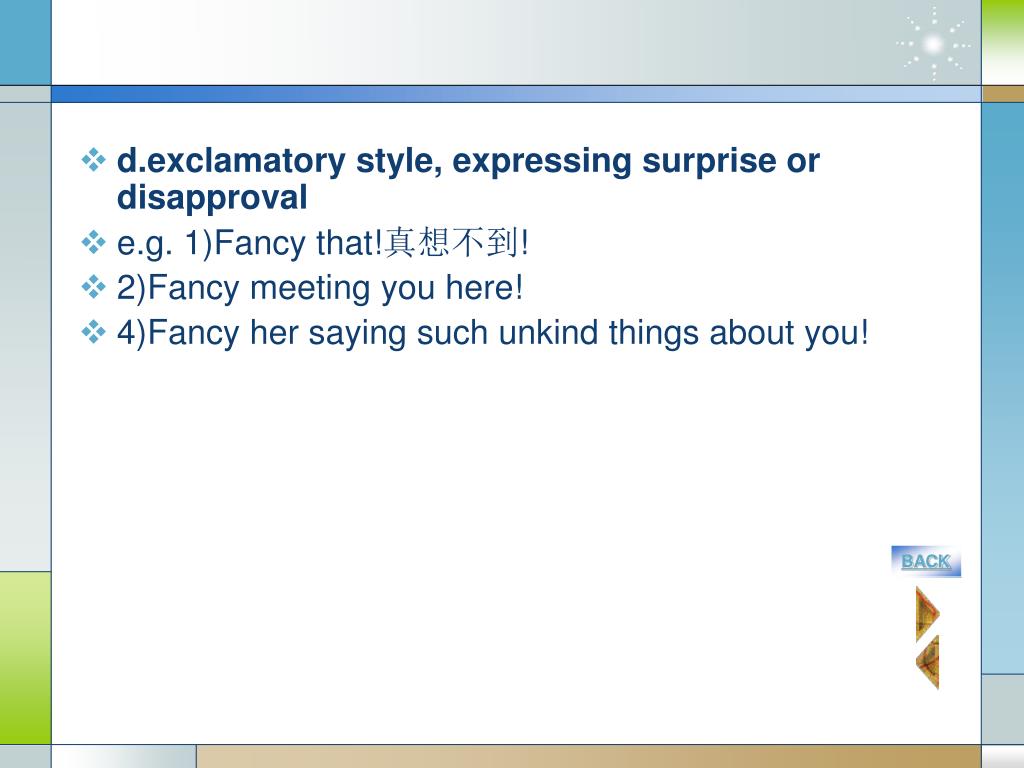 d.exclamatory style, expressing surprise or disapproval

e.g. 1)Fancy that!真想不到!

2)Fancy meeting you here!

4)Fancy her saying such unkind things about you!

BACK